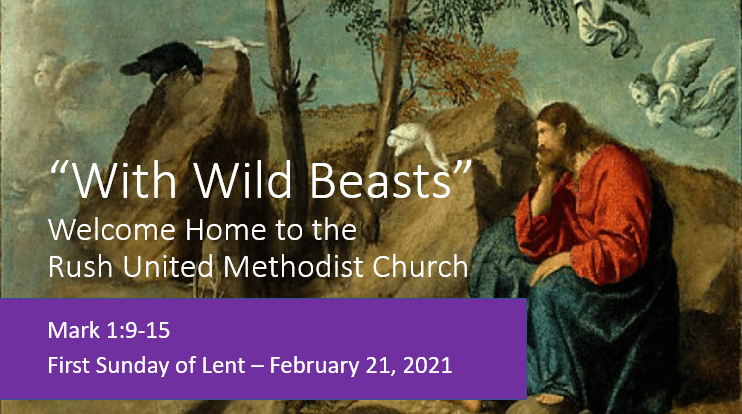 “With Wild Beasts”
Welcome Home to the Rush United Methodist Church

Mark 1:9-15
First Sunday of Lent – February 21, 2021